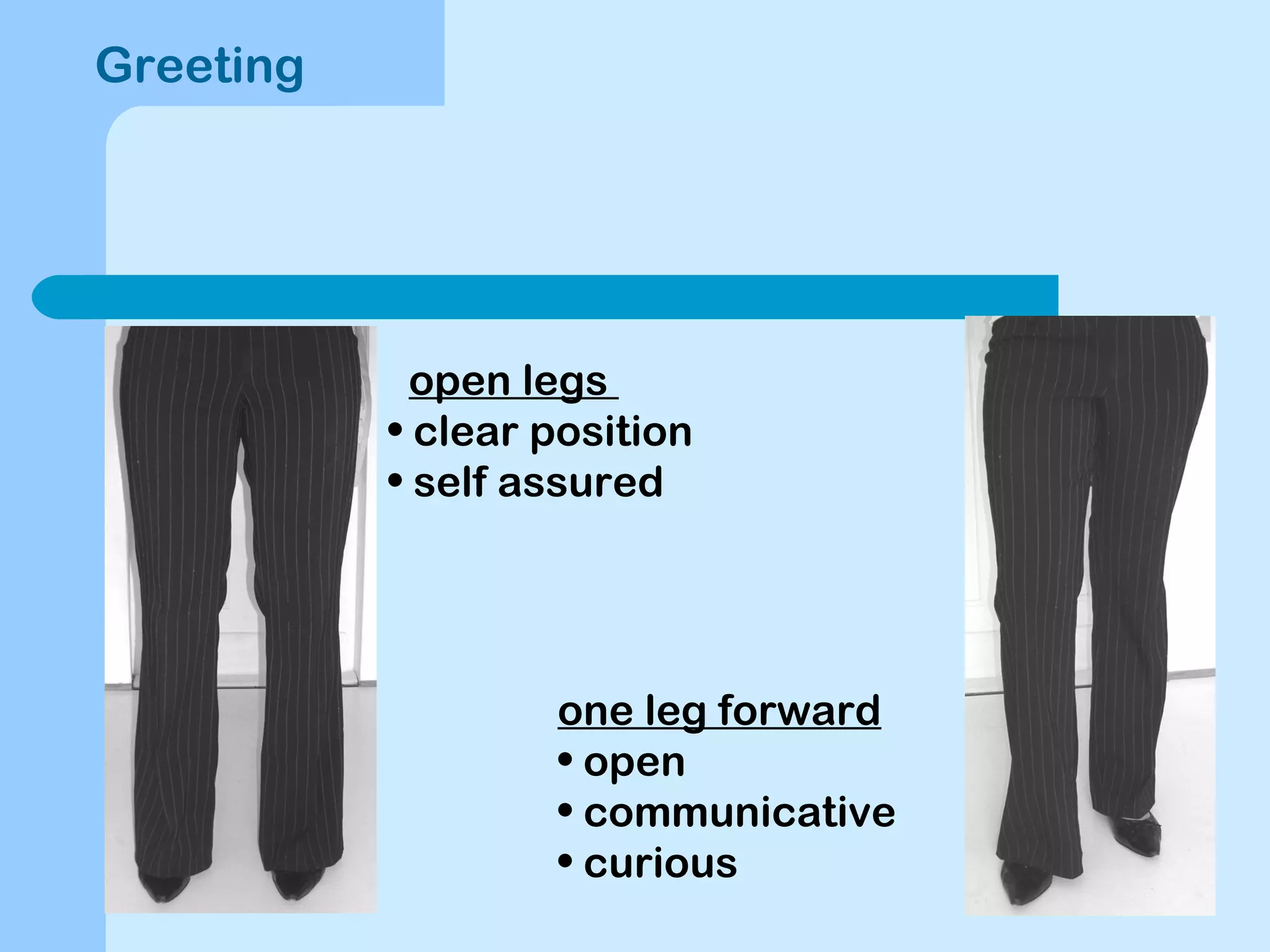 Greeting

open legs

• clear position
• self assured

one leg forward

• open
• communicative
• curious